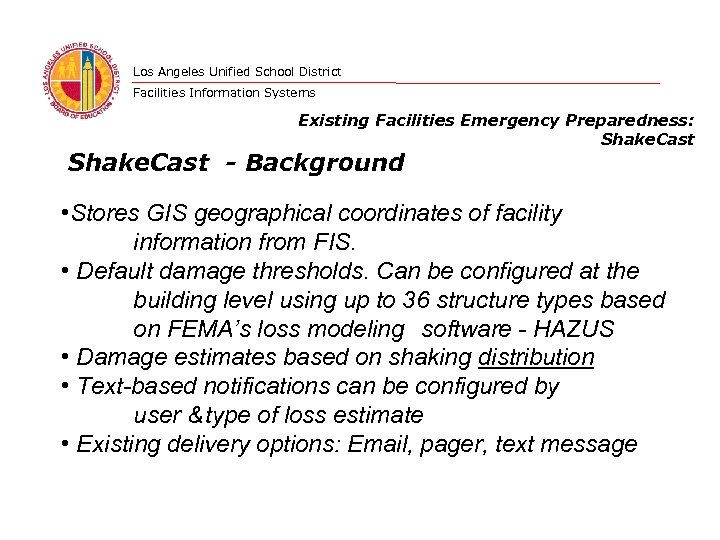 LOS ANGELES UNIFIED SCHOOL DISTRICT
BOARD OF EDUCATION

Los Angeles Unified School District
Facilities Information Systems

Existing Facilities Emergency Preparedness: ShakeCast

ShakeCast - Background

•Stores GIS geographical coordinates of facility information from FIS.
• Default damage thresholds. Can be configured at the building level using up to 36 structure types based on FEMA's loss modeling software - HAZUS
• Damage estimates based on shaking distribution
• Text-based notifications can be configured by user &type of loss estimate
• Existing delivery options: Email, pager, text message